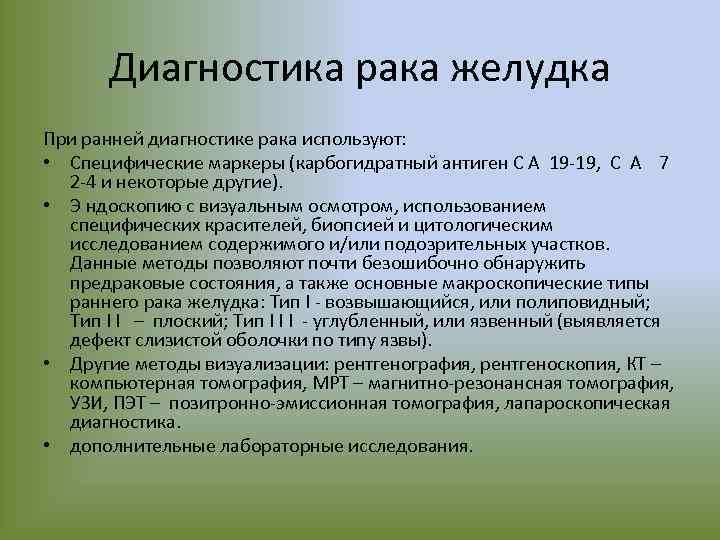 Диагностика рака желудка

При ранней диагностике рака используют:

• Специфические маркеры (карбогидратный антиген С А 19-19, С А 7 2-4 и некоторые другие).

• Э ндоскопию с визуальным осмотром, использованием специфических красителей, биопсией и цитологическим исследованием содержимого и/или подозрительных участков. Данные методы позволяют почти безошибочно обнаружить предраковые состояния, а также основные макроскопические типы раннего рака желудка: Тип I - возвышающийся, или полиповидный; Тип I I – плоский; Тип I I I - углубленный, или язвенный (выявляется дефект слизистой оболочки по типу язвы).

• Другие методы визуализации: рентгенография, рентгеноскопия, КТ – компьютерная томография, МРТ – магнитно-резонансная томография, УЗИ, ПЭТ – позитронно-эмиссионная томография, лапароскопическая диагностика.

• дополнительные лабораторные исследования.